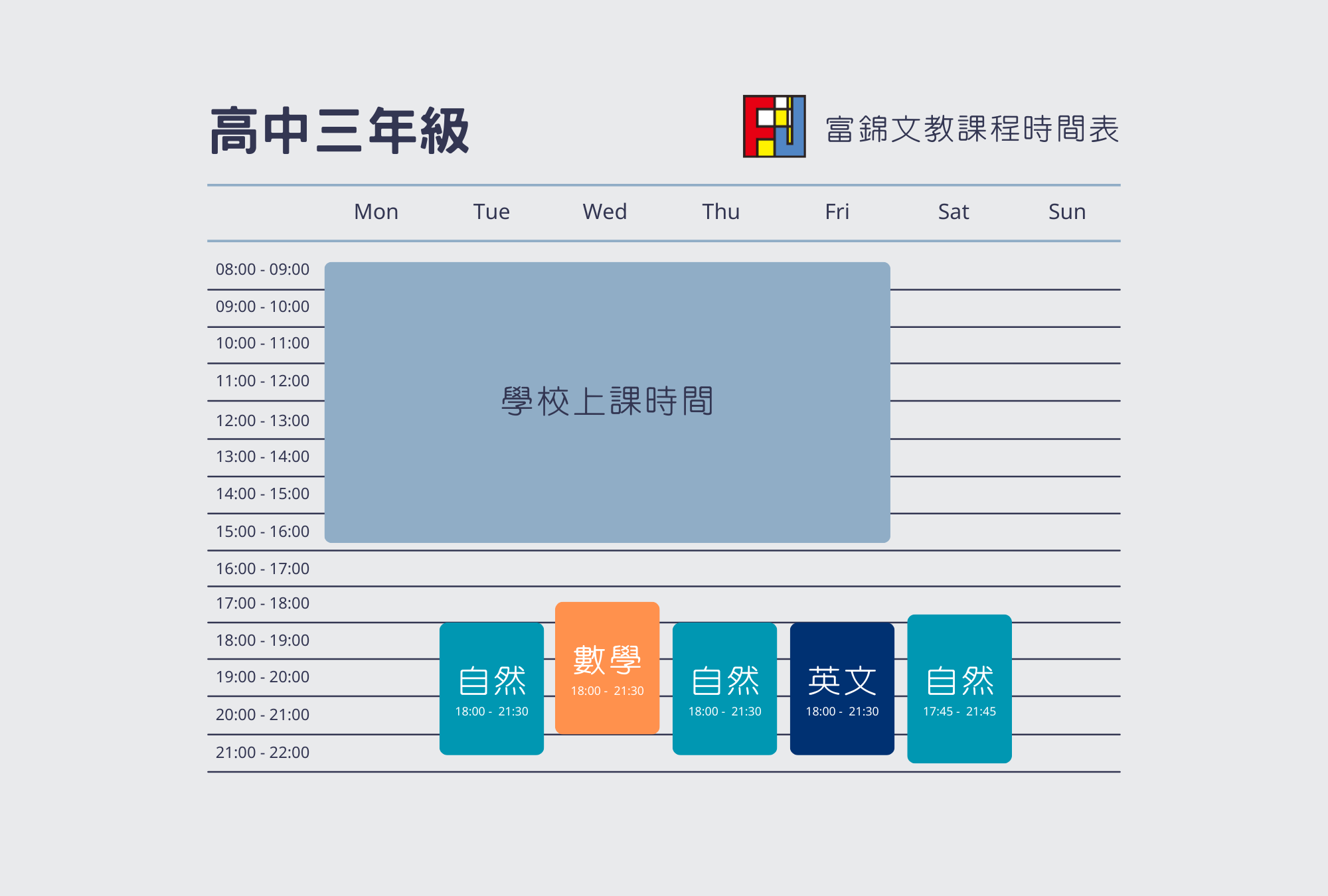 高中三年級

富錦文教課程時間表

| | Mon | Tue | Wed | Thu | Fri | Sat | Sun |
|---|---|---|---|---|---|---|---|
| 08:00 - 09:00 | 學校上課時間 | 學校上課時間 | 學校上課時間 | 學校上課時間 | 學校上課時間 | | |
| 09:00 - 10:00 | | | | | | | |
| 10:00 - 11:00 | | | | | | | |
| 11:00 - 12:00 | | | | | | | |
| 12:00 - 13:00 | | | | | | | |
| 13:00 - 14:00 | | | | | | | |
| 14:00 - 15:00 | | | | | | | |
| 15:00 - 16:00 | | | | | | | |
| 16:00 - 17:00 | | | | | | | |
| 17:00 - 18:00 | | | | | | | |
| 18:00 - 19:00 | | 自然 18:00 - 21:30 | 數學 18:00 - 21:30 | 自然 18:00 - 21:30 | 英文 18:00 - 21:30 | 自然 17:45 - 21:45 | |
| 19:00 - 20:00 | | | | | | | |
| 20:00 - 21:00 | | | | | | | |
| 21:00 - 22:00 | | | | | | | |